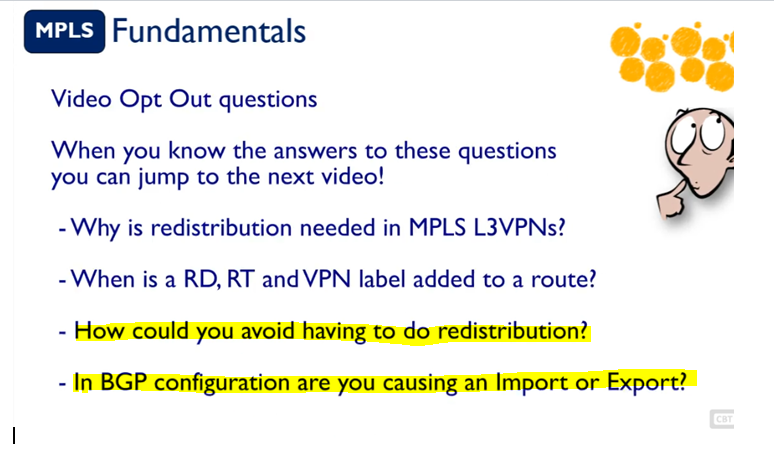 MPLS Fundamentals

Video Opt Out questions

When you know the answers to these questions you can jump to the next video!

- Why is redistribution needed in MPLS L3VPNs?

- When is a RD, RT and VPN label added to a route?

- How could you avoid having to do redistribution?

- In BGP configuration are you causing an Import or Export?

CBT